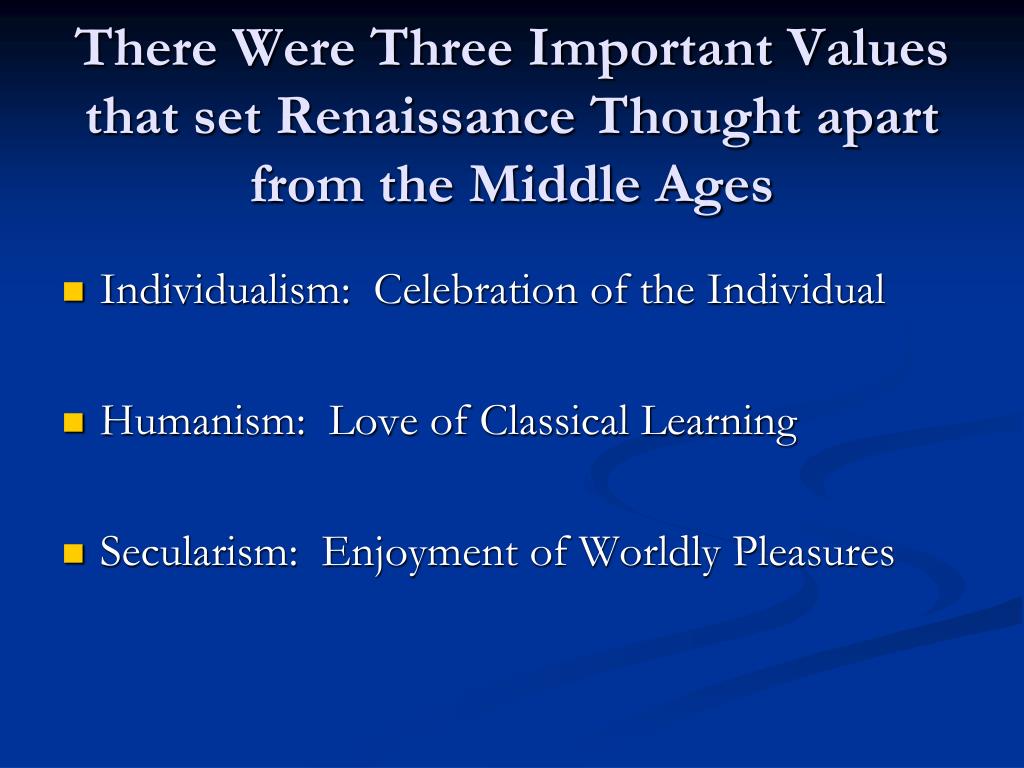 There Were Three Important Values that set Renaissance Thought apart from the Middle Ages

Individualism:  Celebration of the Individual

Humanism:  Love of Classical Learning

Secularism:  Enjoyment of Worldly Pleasures